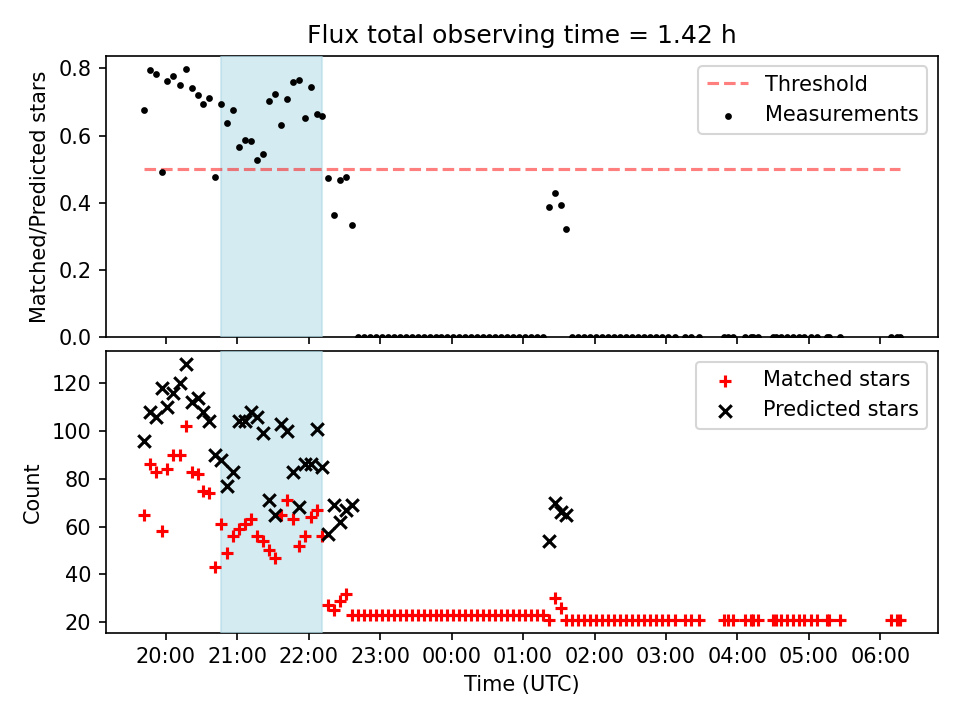 Flux total observing time = 1.42 h

Matched/Predicted stars

0.8
0.6
0.4
0.2
0.0

Threshold
Measurements

Count

120
100
80
60
40
20

Matched stars
Predicted stars

20:00 21:00 22:00 23:00 00:00 01:00 02:00 03:00 04:00 05:00 06:00

Time (UTC)